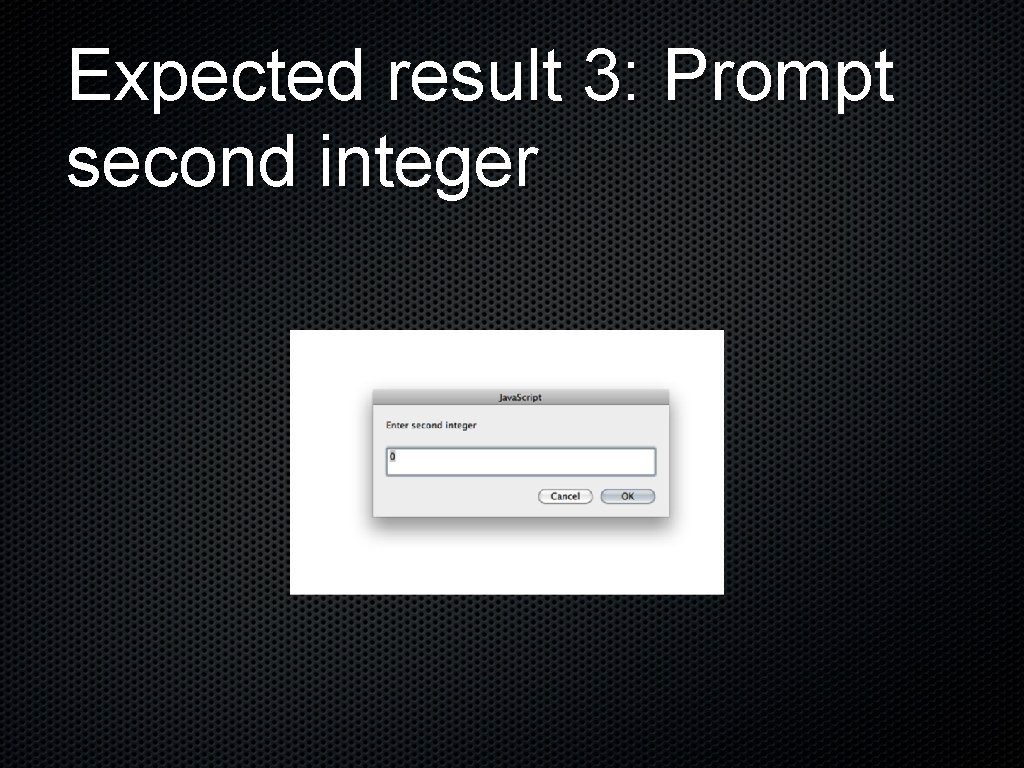 Expected result 3: Prompt second integer

JavaScript

Enter second integer

0

Cancel

OK